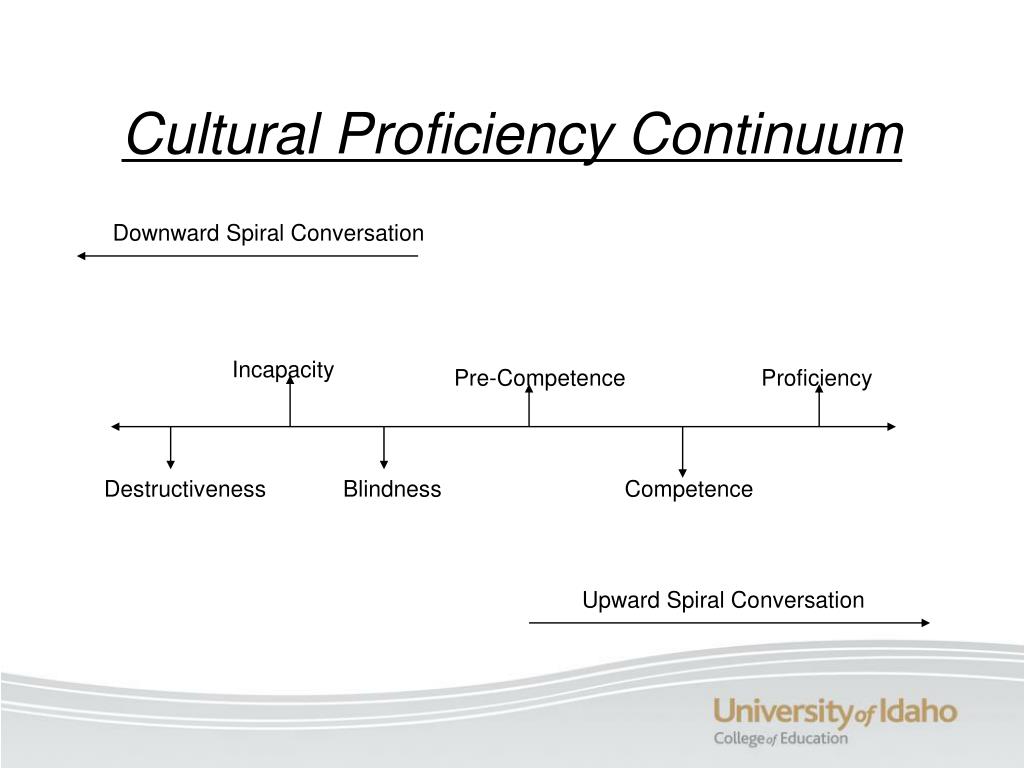 Cultural Proficiency Continuum

Downward Spiral Conversation

Incapacity

Pre-Competence

Proficiency

Destructiveness

Blindness

Competence

Upward Spiral Conversation

University of Idaho
College of Education